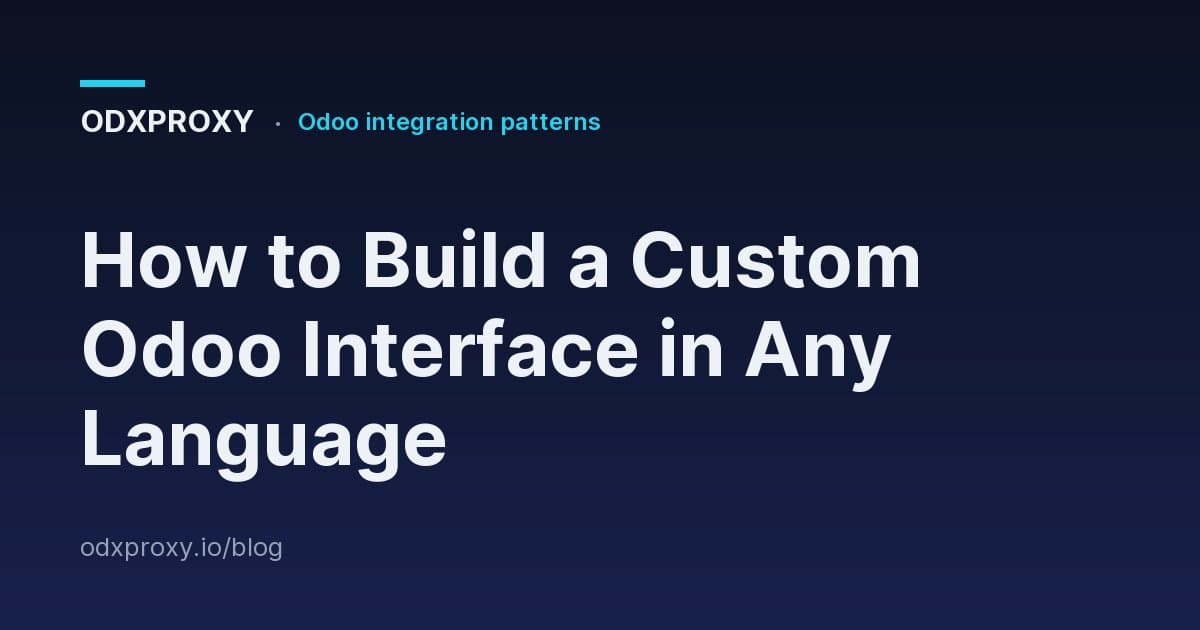 ODXPROXY · Odoo integration patterns

How to Build a Custom Odoo Interface in Any Language

odxproxy.io/blog